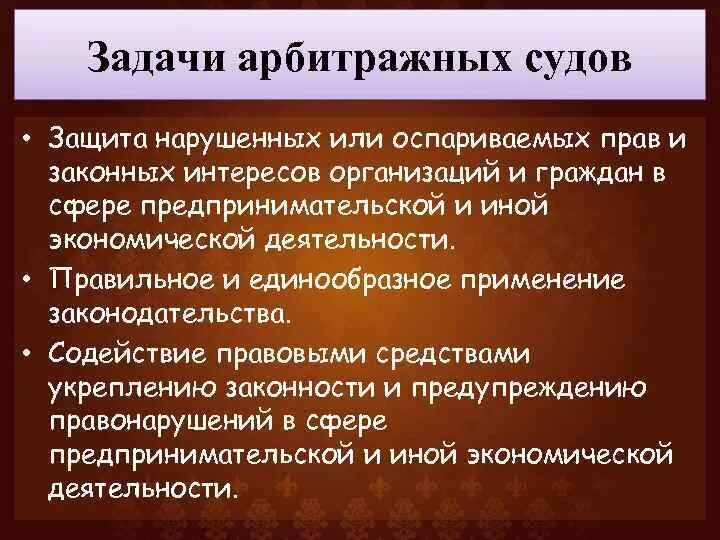 Задачи арбитражных судов

• Защита нарушенных или оспариваемых прав и законных интересов организаций и граждан в сфере предпринимательской и иной экономической деятельности.

• Правильное и единообразное применение законодательства.

• Содействие правовыми средствами укреплению законности и предупреждению правонарушений в сфере предпринимательской и иной экономической деятельности.